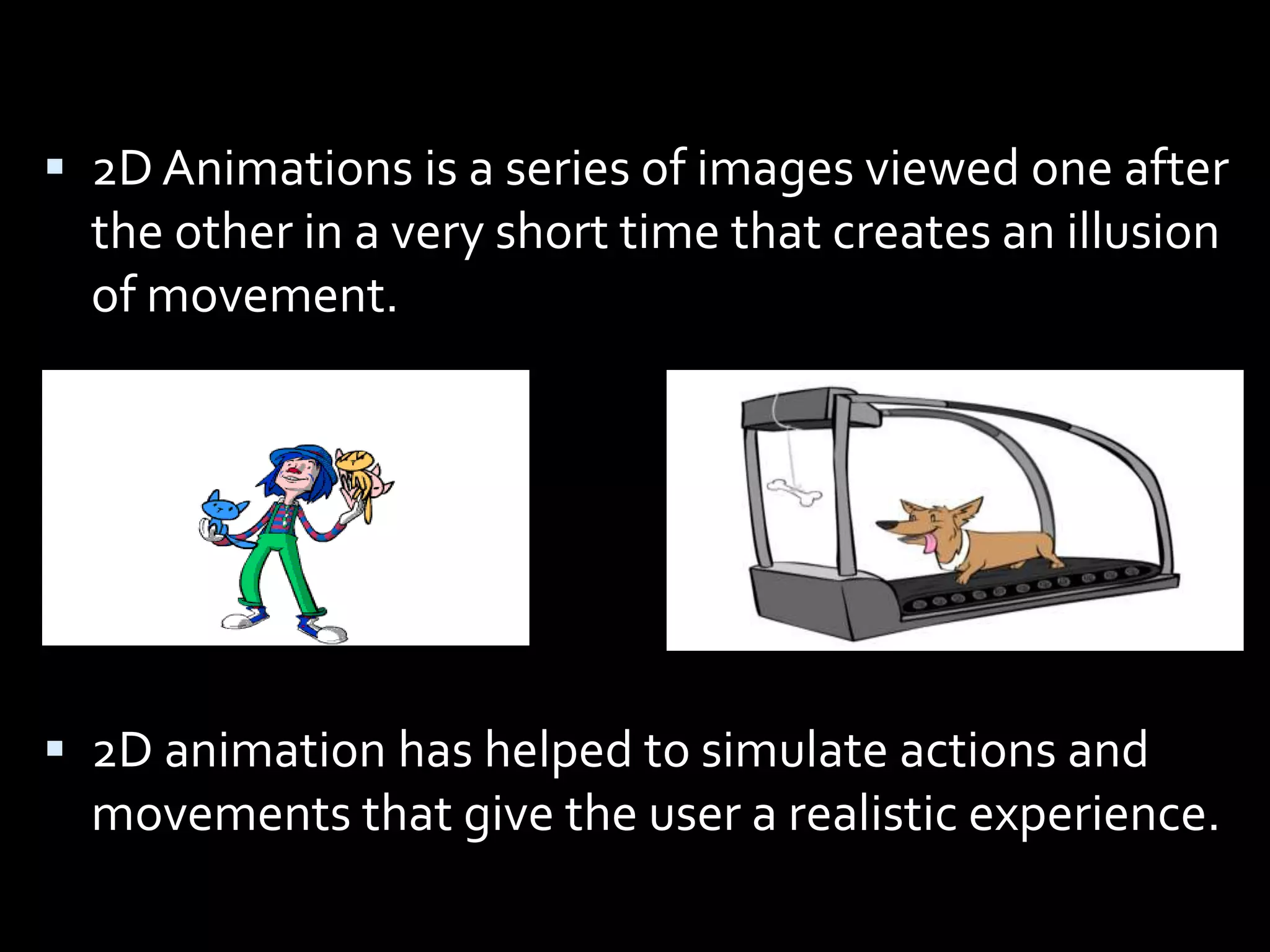 ▪ 2D Animations is a series of images viewed one after the other in a very short time that creates an illusion of movement.

▪ 2D animation has helped to simulate actions and movements that give the user a realistic experience.